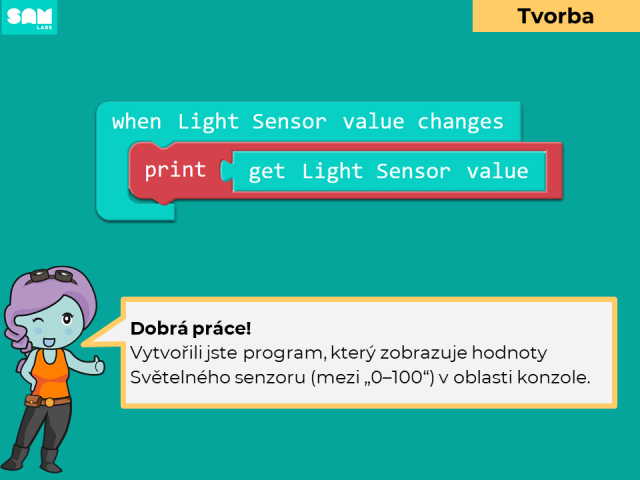 SAM LABS

Tvorba

when Light Sensor value changes
print get Light Sensor value

Dobrá práce!
Vytvořili jste program, který zobrazuje hodnoty Světelného senzoru (mezi „0–100“) v oblasti konzole.